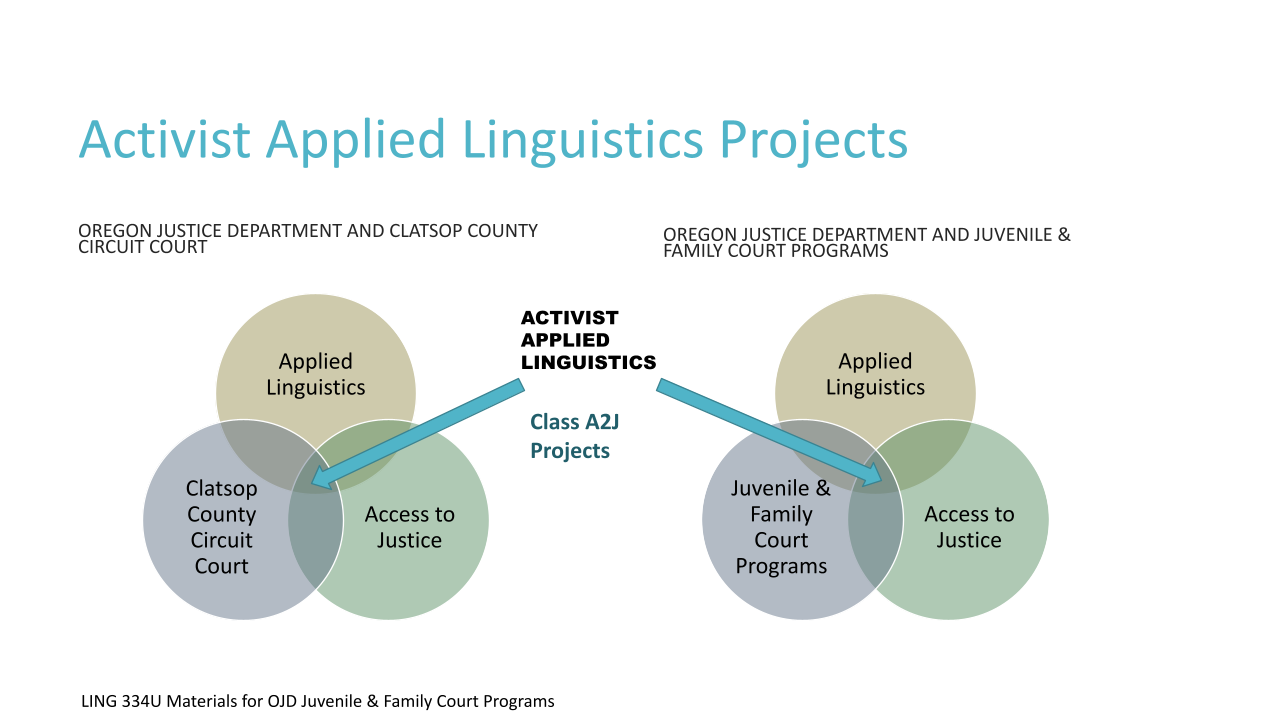 Activist Applied Linguistics Projects

OREGON JUSTICE DEPARTMENT AND CLATSOP COUNTY CIRCUIT COURT

Applied Linguistics

Clatsop County Circuit Court

Access to Justice

ACTIVIST APPLIED LINGUISTICS

Class A2J Projects

OREGON JUSTICE DEPARTMENT AND JUVENILE & FAMILY COURT PROGRAMS

Applied Linguistics

Juvenile & Family Court Programs

Access to Justice

LING 334U Materials for OJD Juvenile & Family Court Programs